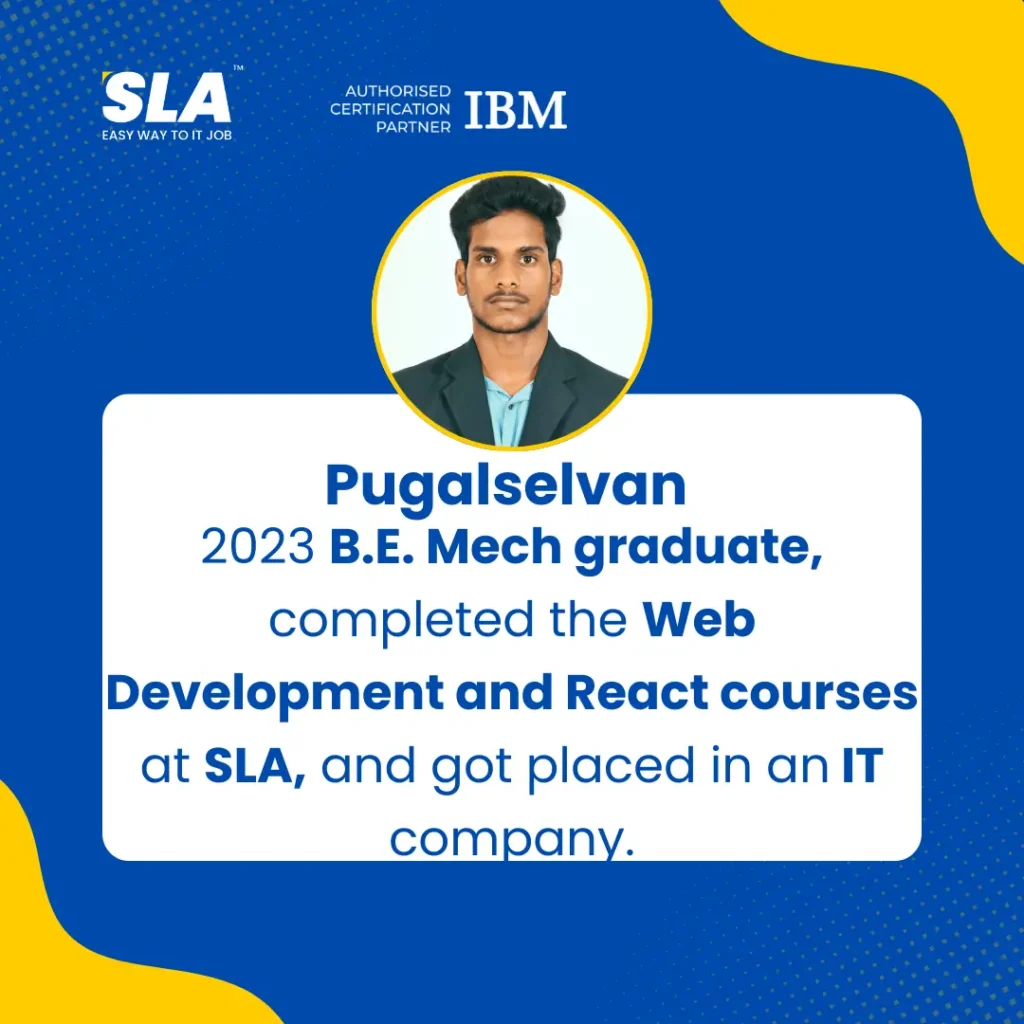 SLA™
EASY WAY TO IT JOB

AUTHORISED CERTIFICATION PARTNER IBM

Pugalselvan
2023 B.E. Mech graduate, completed the Web Development and React courses at SLA, and got placed in an IT company.